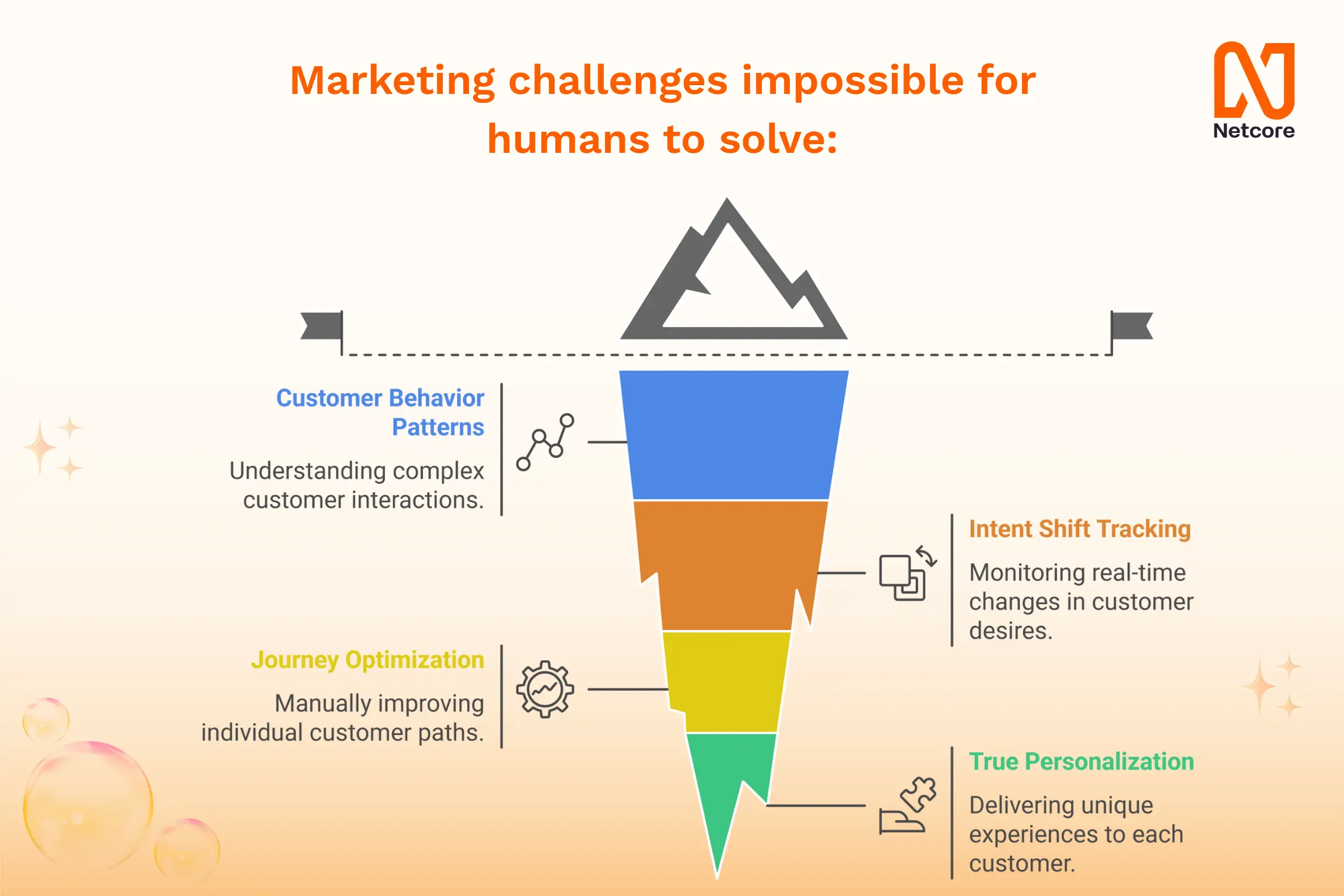 Marketing challenges impossible for humans to solve:

Netcore

Customer Behavior Patterns

Understanding complex customer interactions.

Intent Shift Tracking

Monitoring real-time changes in customer desires.

Journey Optimization

Manually improving individual customer paths.

True Personalization

Delivering unique experiences to each customer.